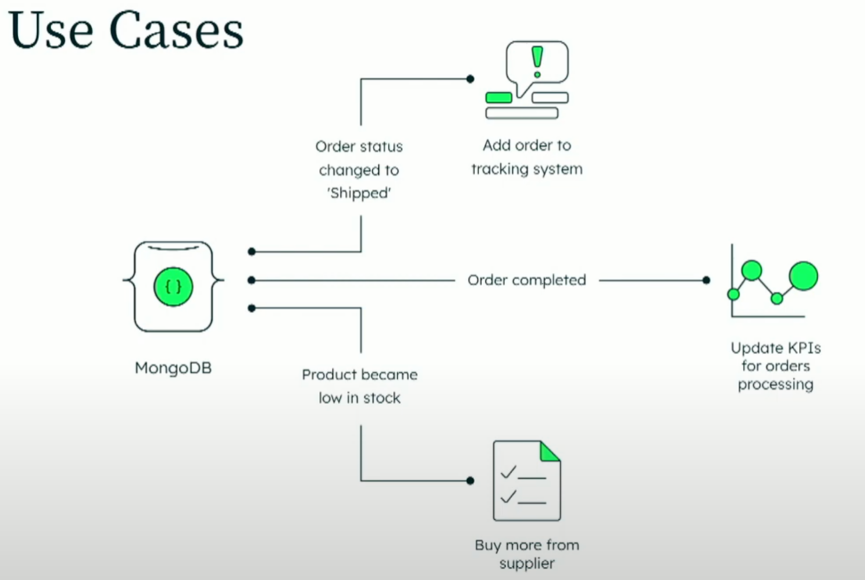 Use Cases

Order status changed to 'Shipped'

Add order to tracking system

{ }

MongoDB

Order completed

Update KPIs for orders processing

Product became low in stock

Buy more from supplier